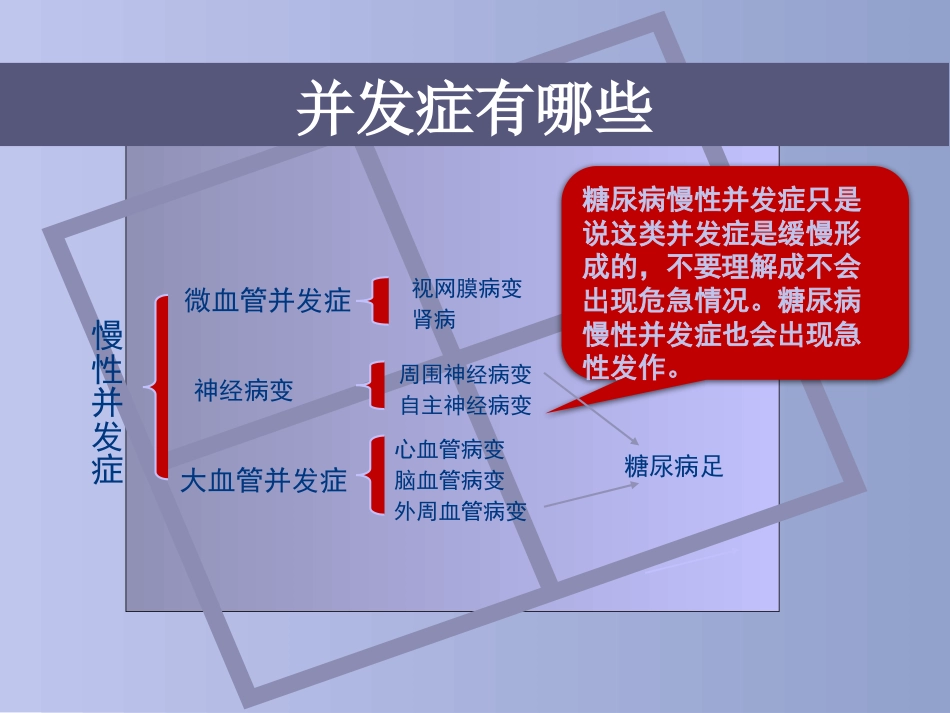 并发症有哪些

糖尿病慢性并发症只是说这类并发症是缓慢形成的，不要理解成不会出现危急情况。糖尿病慢性并发症也会出现急性发作。

慢性并发症

微血管并发症
视网膜病变
肾病

神经病变
周围神经病变
自主神经病变

大血管并发症
心血管病变
脑血管病变
外周血管病变

糖尿病足